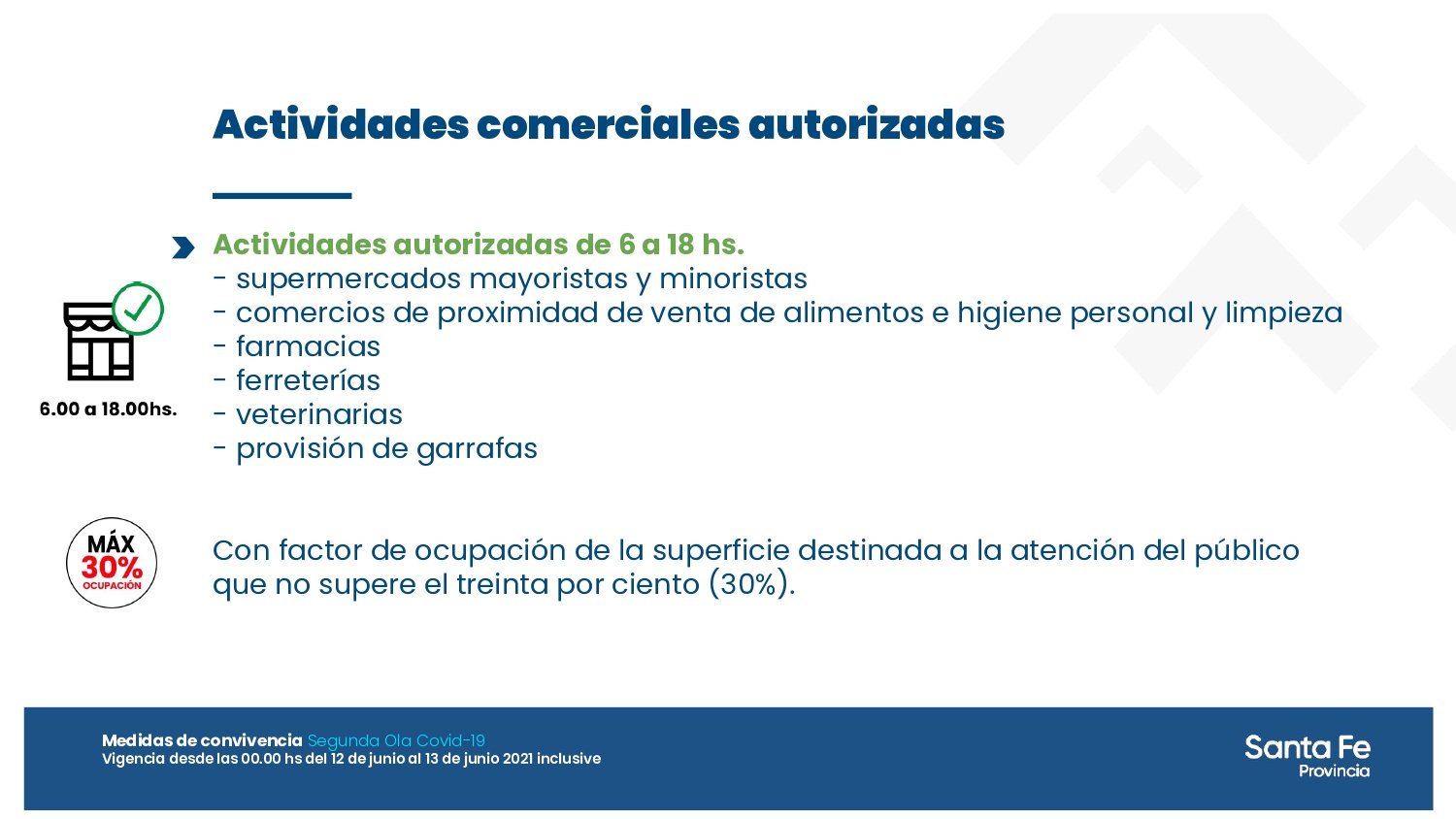 Actividades comerciales autorizadas

Actividades autorizadas de 6 a 18 hs.
- supermercados mayoristas y minoristas
- comercios de proximidad de venta de alimentos e higiene personal y limpieza
- farmacias
- ferreterías
- veterinarias
- provisión de garrafas

6.00 a 18.00hs.

MÁX
30%
OCUPACIÓN

Con factor de ocupación de la superficie destinada a la atención del público que no supere el treinta por ciento (30%).

Medidas de convivencia Segunda Ola Covid-19
Vigencia desde las 00.00 hs del 12 de junio al 13 de junio 2021 inclusive

Santa Fe
Provincia